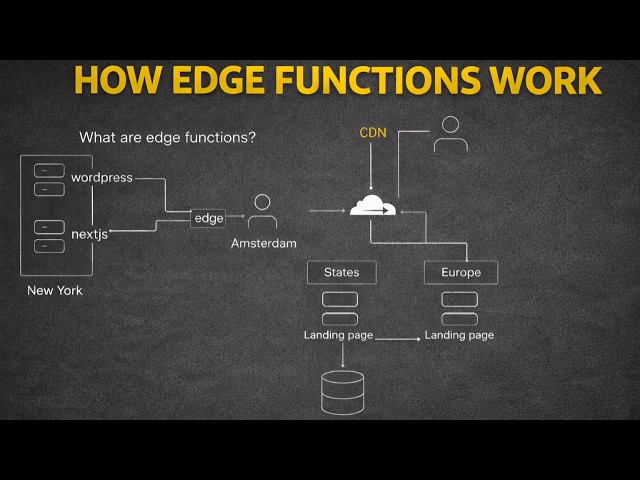 HOW EDGE FUNCTIONS WORK

What are edge functions?

wordpress

nextjs

New York

edge

Amsterdam

CDN

States

Europe

Landing page

Landing page